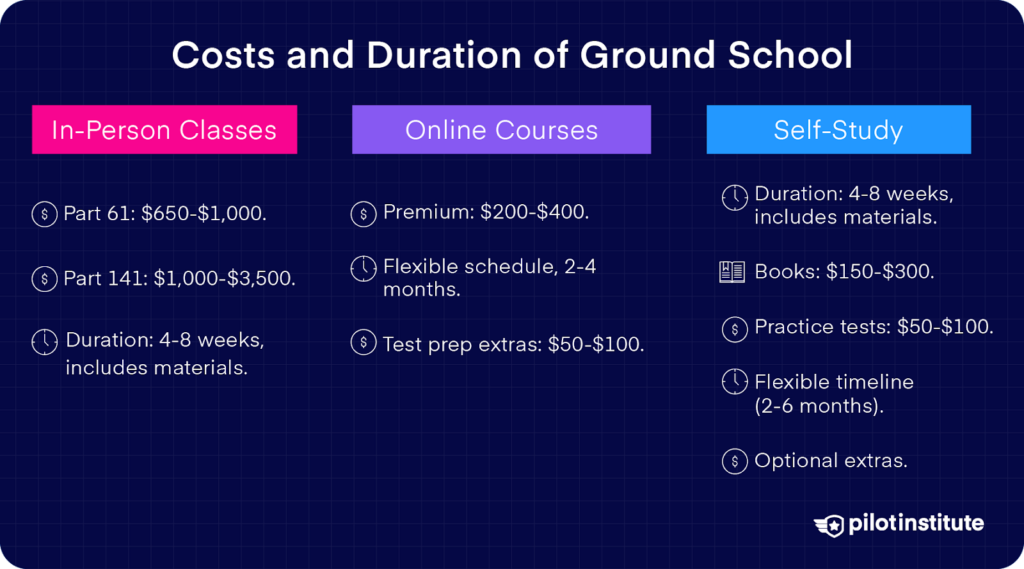 Costs and Duration of Ground School

In-Person Classes

Part 61: \$650-\$1,000.

Part 141: \$1,000-\$3,500.

Duration: 4-8 weeks, includes materials.

Online Courses

Premium: \$200-\$400.

Flexible schedule, 2-4 months.

Test prep extras: \$50-\$100.

Self-Study

Duration: 4-8 weeks, includes materials.

Books: \$150-\$300.

Practice tests: \$50-\$100.

Flexible timeline (2-6 months).

Optional extras.

pilotinstitute